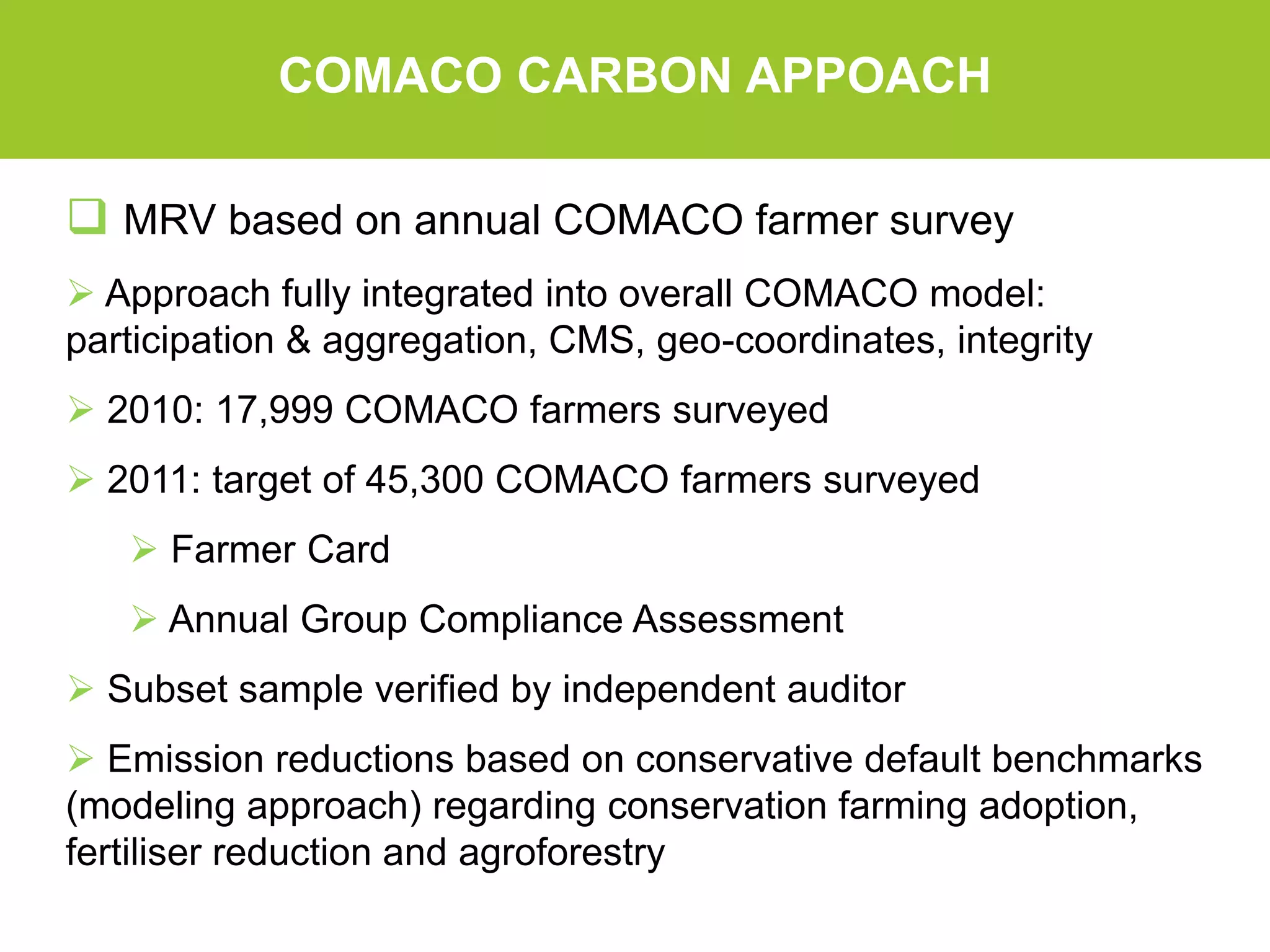 COMACO CARBON APPOACH

❑ MRV based on annual COMACO farmer survey

➢ Approach fully integrated into overall COMACO model: participation & aggregation, CMS, geo-coordinates, integrity

➢ 2010: 17,999 COMACO farmers surveyed

➢ 2011: target of 45,300 COMACO farmers surveyed

➢ Farmer Card

➢ Annual Group Compliance Assessment

➢ Subset sample verified by independent auditor

➢ Emission reductions based on conservative default benchmarks (modeling approach) regarding conservation farming adoption, fertiliser reduction and agroforestry